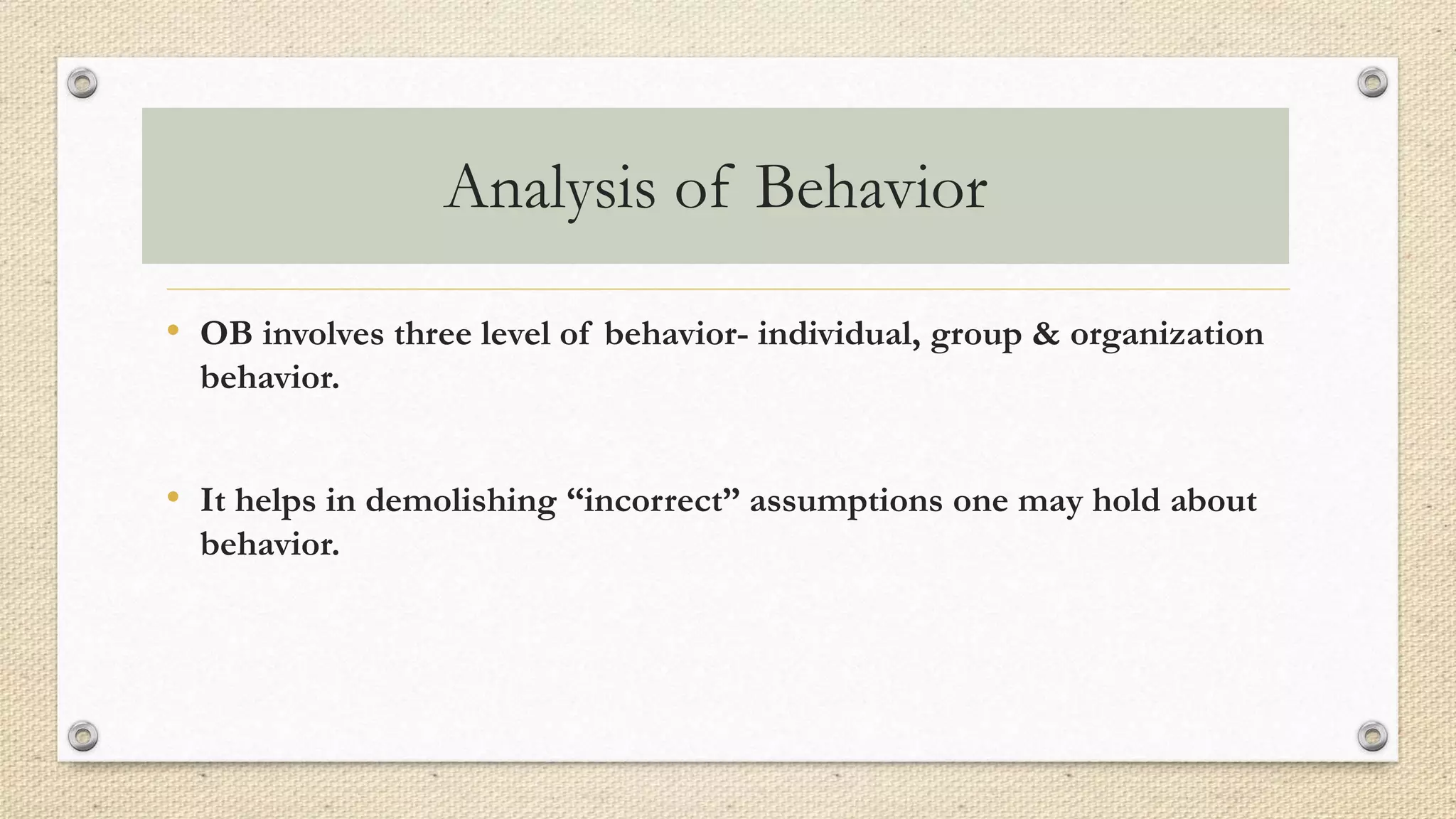 Analysis of Behavior

• OB involves three level of behavior- individual, group & organization behavior.

• It helps in demolishing “incorrect” assumptions one may hold about behavior.